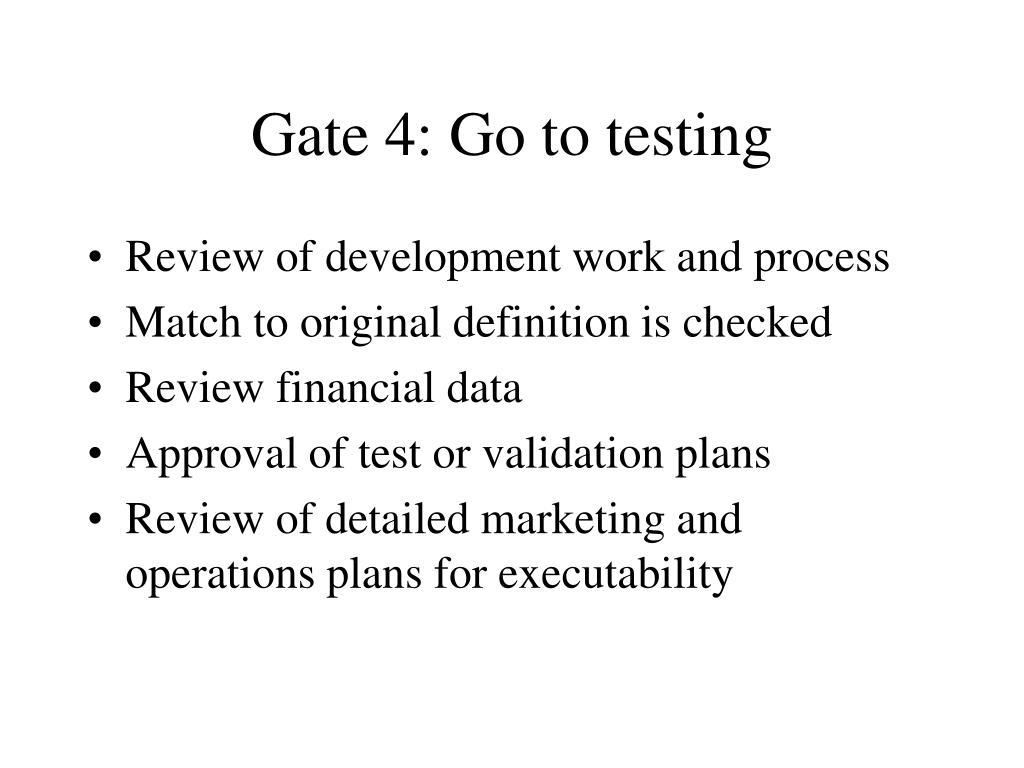 Gate 4: Go to testing

• Review of development work and process
• Match to original definition is checked
• Review financial data
• Approval of test or validation plans
• Review of detailed marketing and operations plans for executability